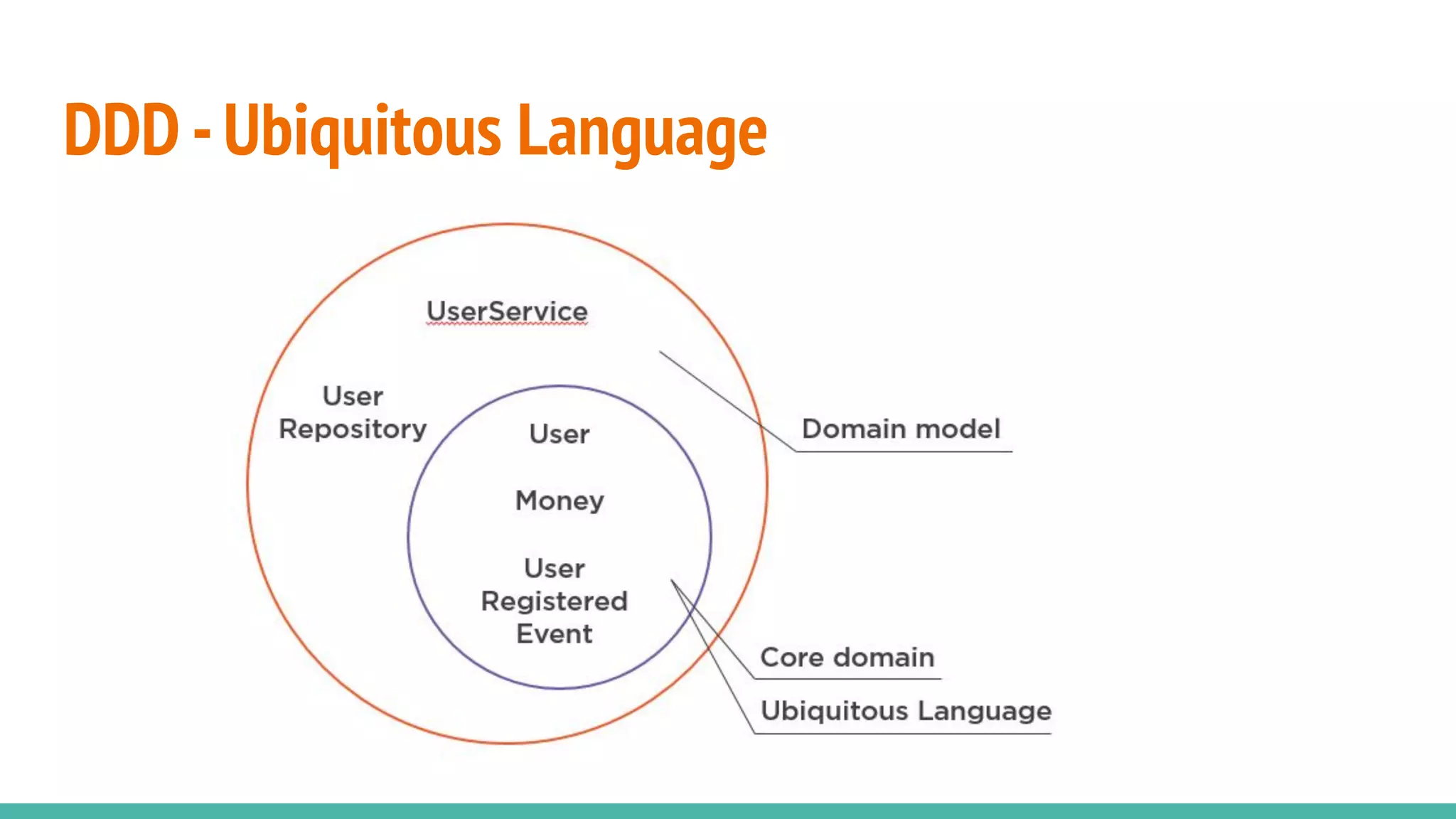 DDD - Ubiquitous Language

UserService

User Repository

User

Money

User Registered Event

Domain model

Core domain

Ubiquitous Language